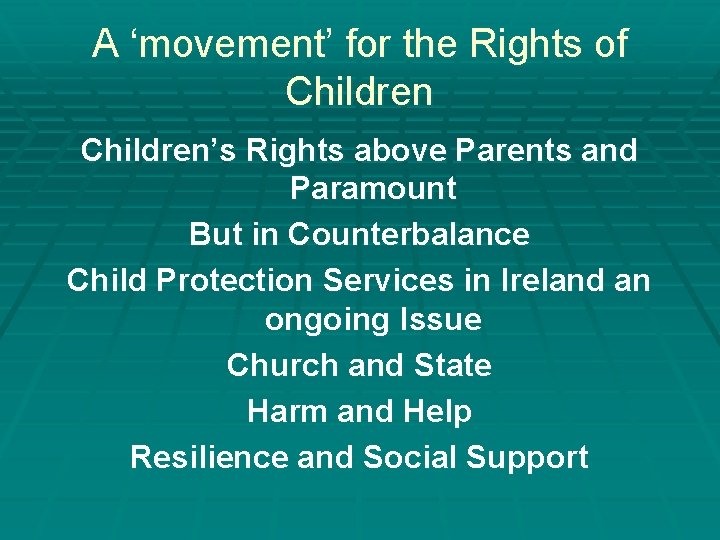 A ‘movement’ for the Rights of Children

Children’s Rights above Parents and Paramount

But in Counterbalance

Child Protection Services in Ireland an ongoing Issue

Church and State

Harm and Help

Resilience and Social Support